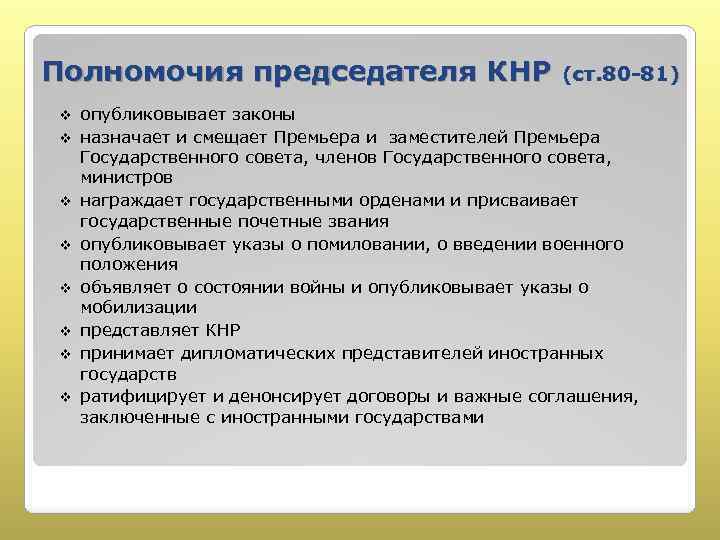 Полномочия председателя КНР (ст.80-81)

❖ опубликовывает законы
❖ назначает и смещает Премьера и заместителей Премьера Государственного совета, членов Государственного совета, министров
❖ награждает государственными орденами и присваивает государственные почетные звания
❖ опубликовывает указы о помиловании, о введении военного положения
❖ объявляет о состоянии войны и опубликовывает указы о мобилизации
❖ представляет КНР
❖ принимает дипломатических представителей иностранных государств
❖ ратифицирует и денонсирует договоры и важные соглашения, заключенные с иностранными государствами